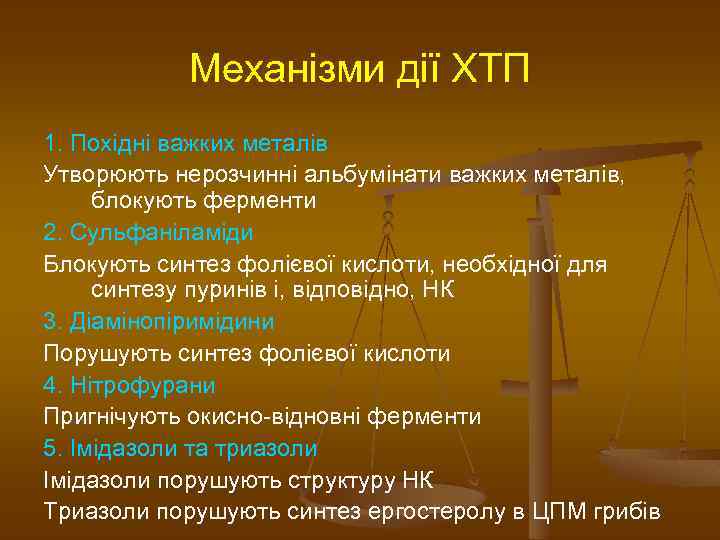 Механізми дії ХТП

1. Похідні важких металів

Утворюють нерозчинні альбумінати важких металів, блокують ферменти

2. Сульфаніламіди

Блокують синтез фолієвої кислоти, необхідної для синтезу пуринів і, відповідно, НК

3. Діамінопіримідини

Порушують синтез фолієвої кислоти

4. Нітрофурани

Пригнічують окисно-відновні ферменти

5. Імідазоли та триазоли

Імідазоли порушують структуру НК

Триазоли порушують синтез ергостеролу в ЦПМ грибів